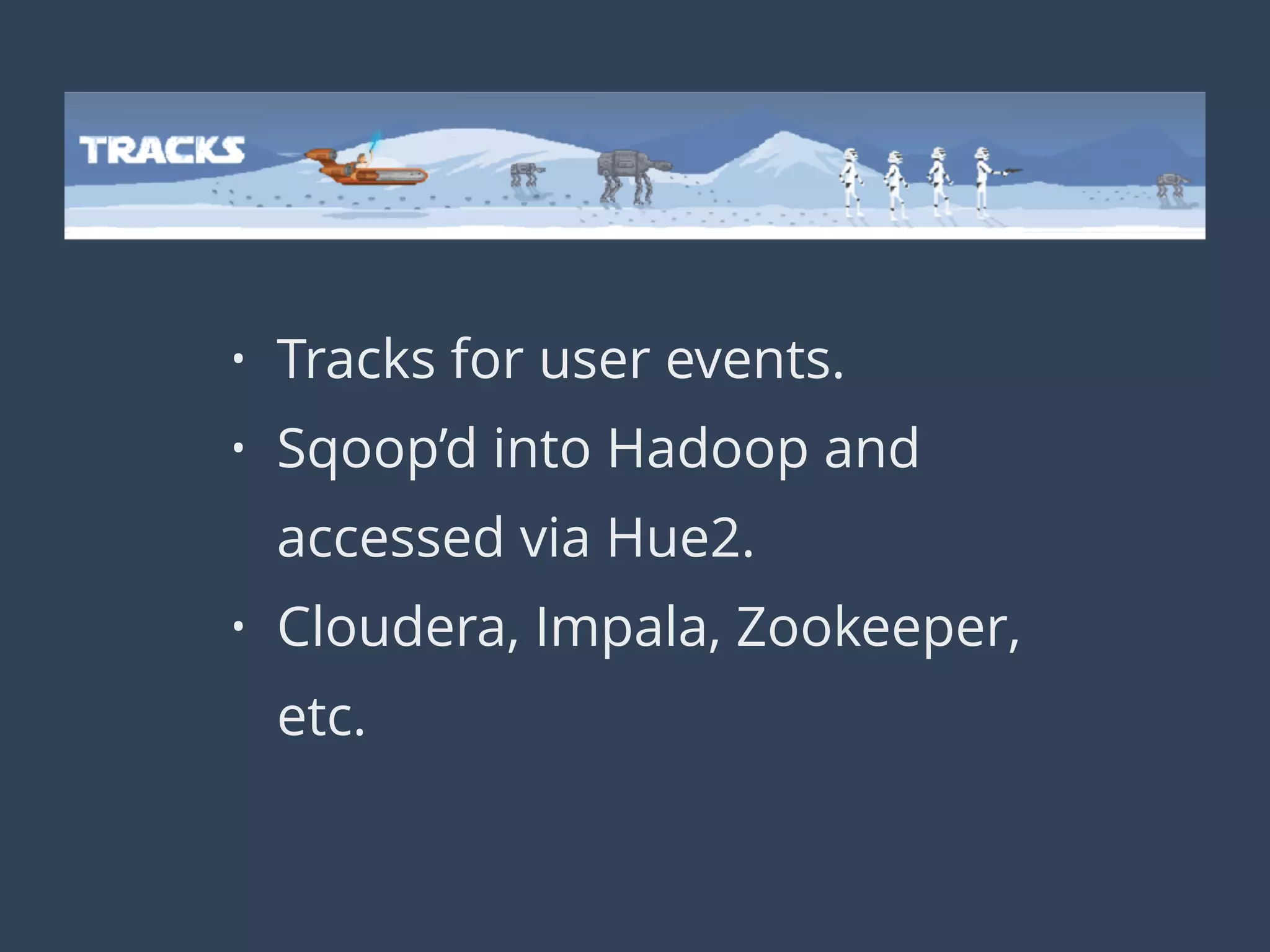 TRACKS

• Tracks for user events.
• Sqoop’d into Hadoop and accessed via Hue2.
• Cloudera, Impala, Zookeeper, etc.